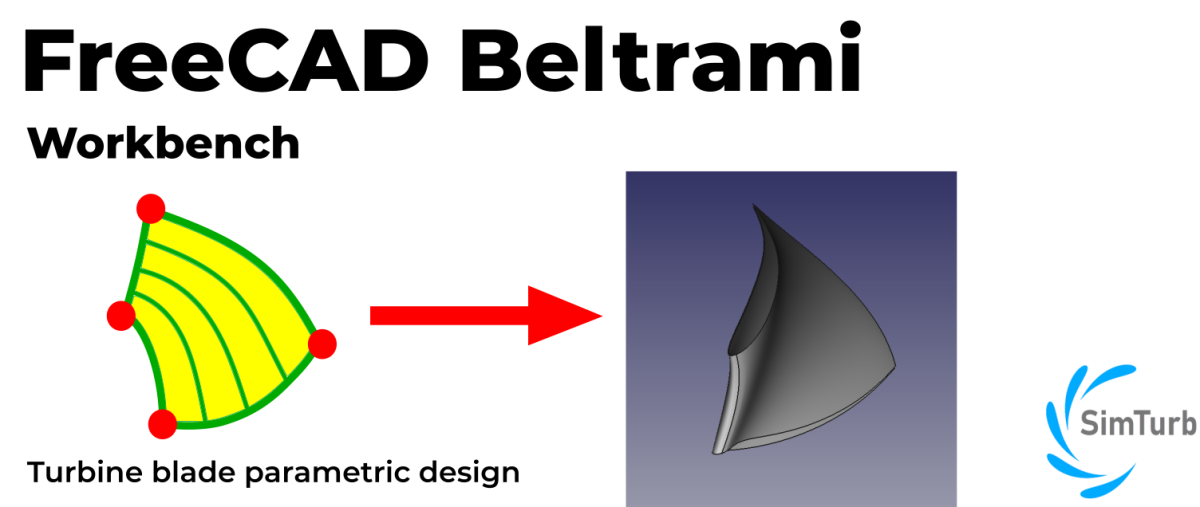 FreeCAD Beltrami

Workbench

Turbine blade parametric design

SimTurb